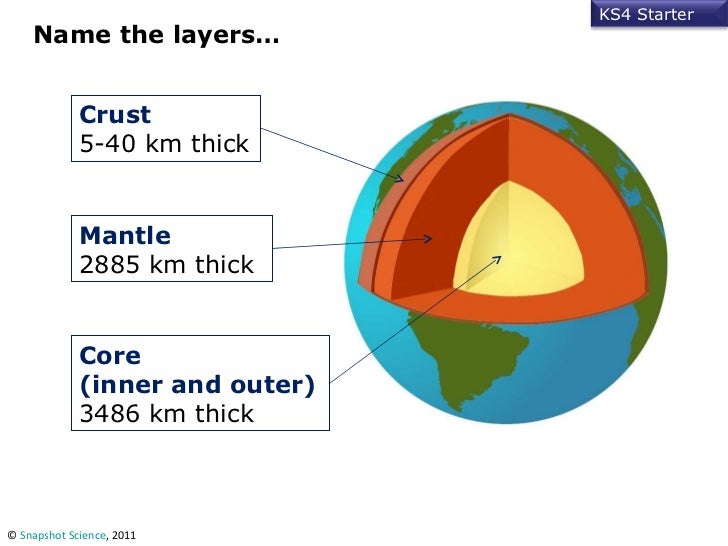 KS4 Starter

Name the layers…

Crust
5-40 km thick

Mantle
2885 km thick

Core
(inner and outer)
3486 km thick

© Snapshot Science, 2011